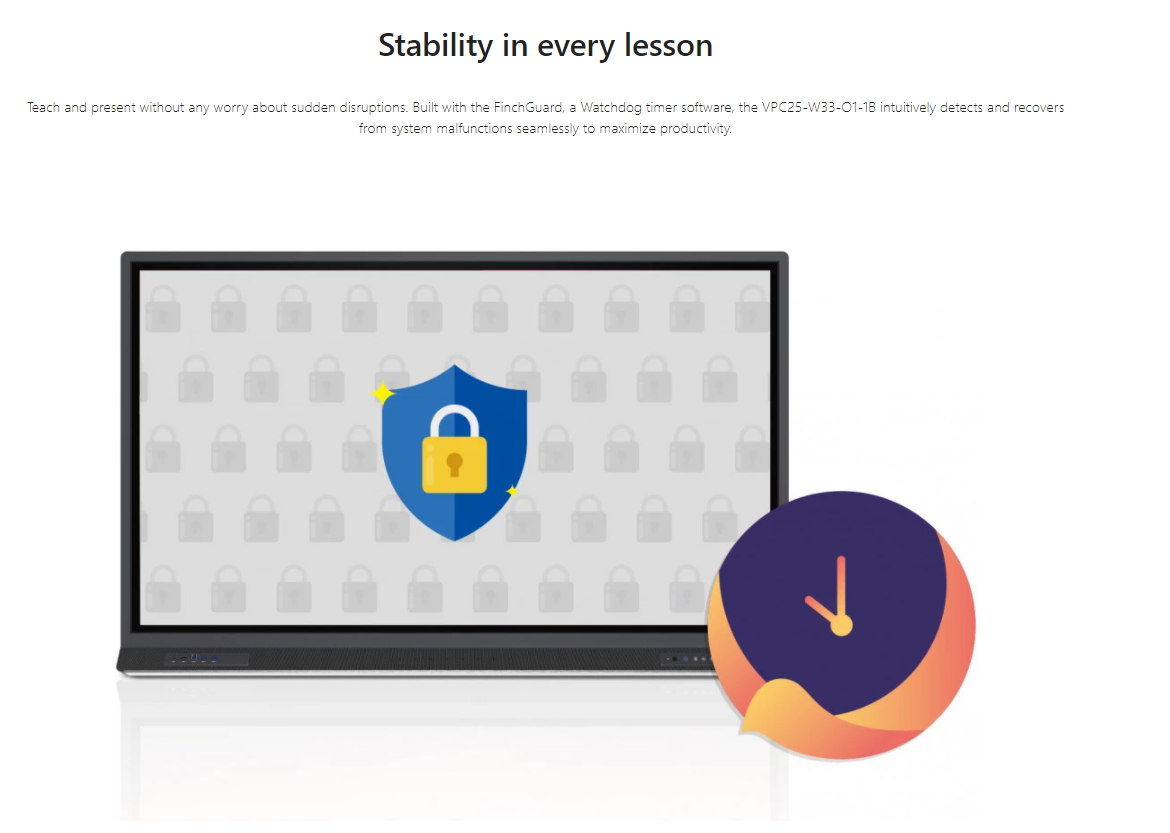 Stability in every lesson

Teach and present without any worry about sudden disruptions. Built with the FinchGuard, a Watchdog timer software, the VPC25-W33-O1-1B intuitively detects and recovers from system malfunctions seamlessly to maximize productivity.